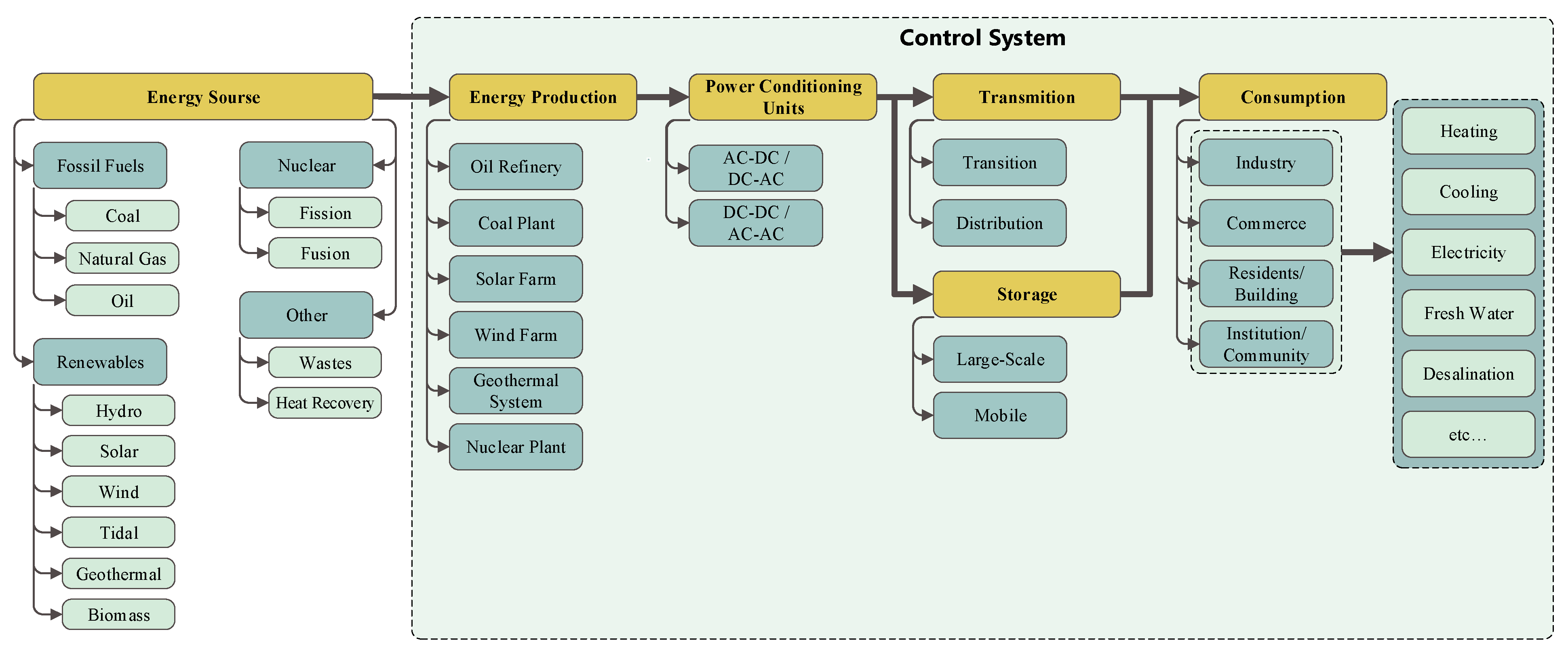 Control System

Energy Sourse

Fossil Fuels

Coal

Natural Gas

Oil

Renewables

Hydro

Solar

Wind

Tidal

Geothermal

Biomass

Nuclear

Fission

Fusion

Other

Wastes

Heat Recovery

Energy Production

Oil Refinery

Coal Plant

Solar Farm

Wind Farm

Geothermal System

Nuclear Plant

Power Conditioning Units

AC-DC / DC-AC

DC-DC / AC-AC

Transmition

Transition

Distribution

Storage

Large-Scale

Mobile

Consumption

Industry

Commerce

Residents/ Building

Institution/ Community

Heating

Cooling

Electricity

Fresh Water

Desalination

etc…